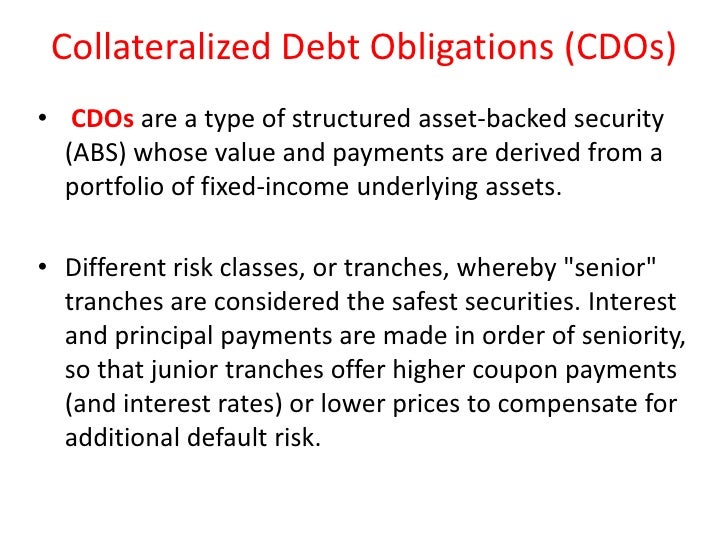 Collateralized Debt Obligations (CDOs)

• CDOs are a type of structured asset-backed security (ABS) whose value and payments are derived from a portfolio of fixed-income underlying assets.

• Different risk classes, or tranches, whereby "senior" tranches are considered the safest securities. Interest and principal payments are made in order of seniority, so that junior tranches offer higher coupon payments (and interest rates) or lower prices to compensate for additional default risk.